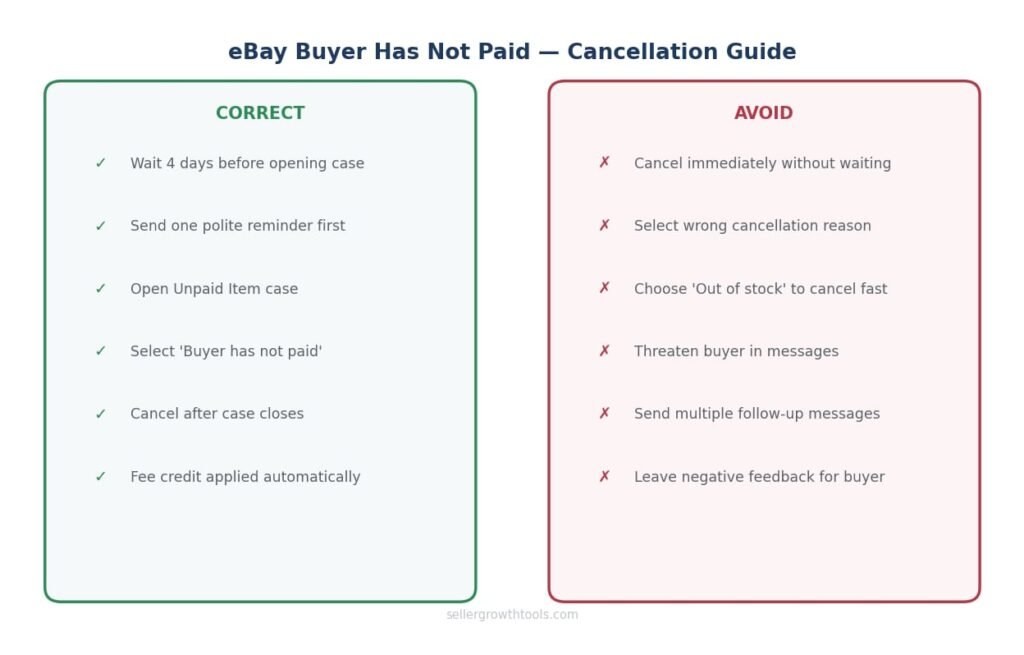 eBay Buyer Has Not Paid — Cancellation Guide

CORRECT

✓ Wait 4 days before opening case

✓ Send one polite reminder first

✓ Open Unpaid Item case

✓ Select 'Buyer has not paid'

✓ Cancel after case closes

✓ Fee credit applied automatically

AVOID

✗ Cancel immediately without waiting

✗ Select wrong cancellation reason

✗ Choose 'Out of stock' to cancel fast

✗ Threaten buyer in messages

✗ Send multiple follow-up messages

✗ Leave negative feedback for buyer

sellergrowthtools.com